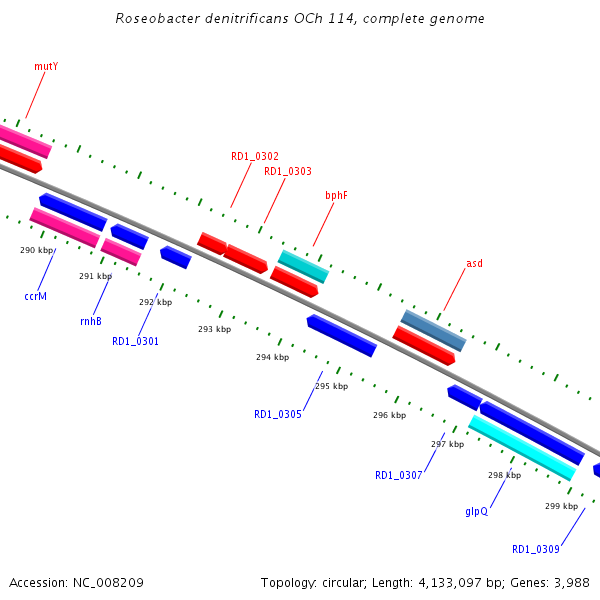 Roseobacter denitrificans OCh 114, complete genome

mutY

RD1_0302

RD1_0303

bphF

asd

290 kbp

291 kbp

292 kbp

293 kbp

294 kbp

295 kbp

296 kbp

297 kbp

298 kbp

299 kbp

ccrM

rnhB

RD1_0301

RD1_0305

RD1_0307

glpQ

RD1_0309

Accession: NC_008209

Topology: circular; Length: 4,133,097 bp; Genes: 3,988